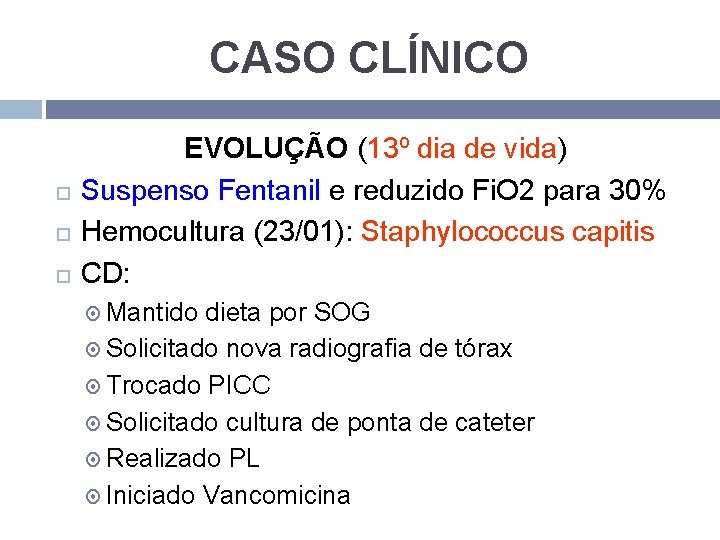 CASO CLÍNICO

EVOLUÇÃO (13º dia de vida)

Suspenso Fentanil e reduzido FiO2 para 30%

Hemocultura (23/01): Staphylococcus capitis

CD:

Mantido dieta por SOG

Solicitado nova radiografia de tórax

Trocado PICC

Solicitado cultura de ponta de cateter

Realizado PL

Iniciado Vancomicina